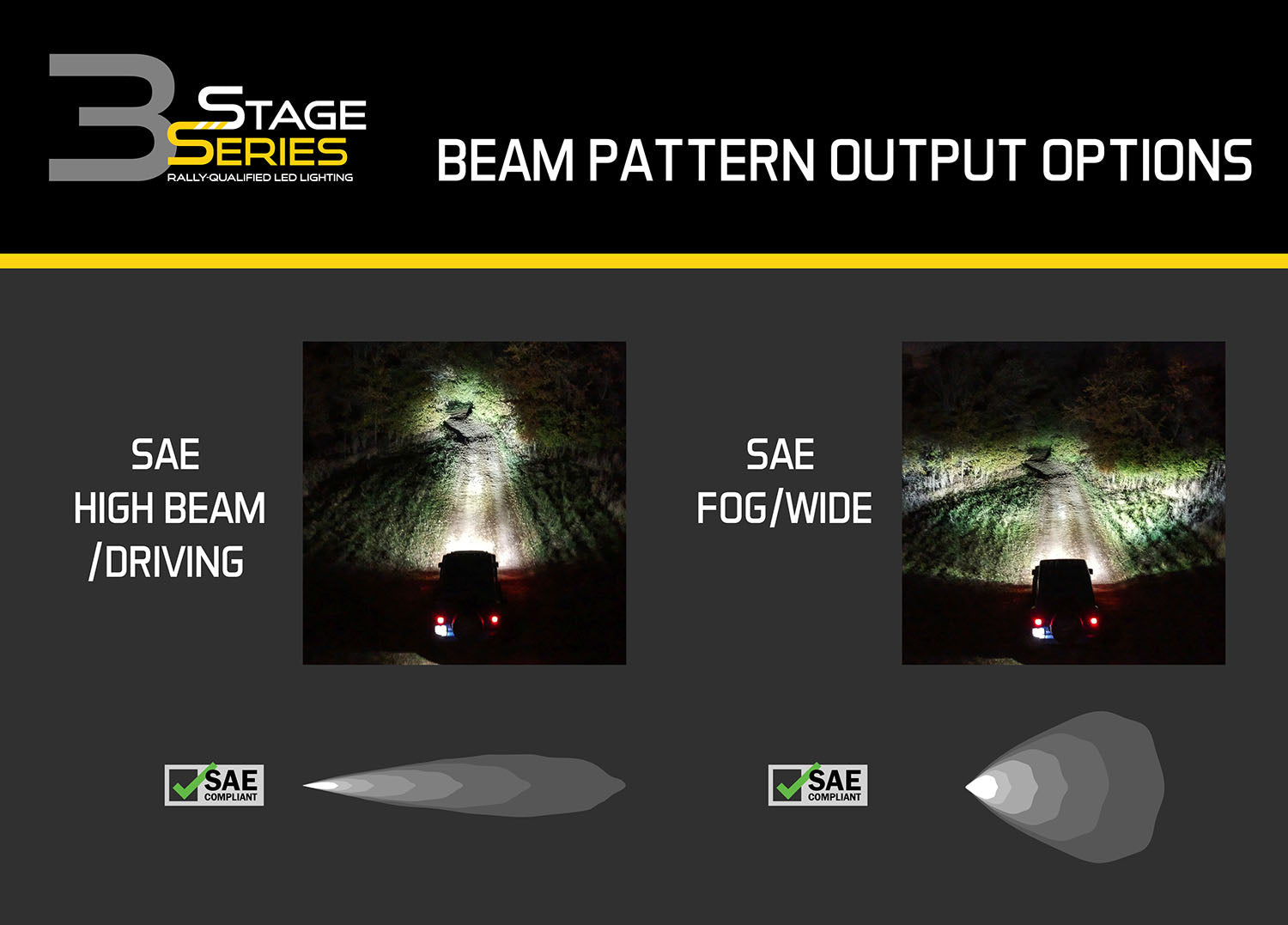 3 STAGE SERIES
RALLY-QUALIFIED LED LIGHTING

BEAM PATTERN OUTPUT OPTIONS

SAE
HIGH BEAM
/DRIVING

SAE
FOG/WIDE

SAE
COMPLIANT

SAE
COMPLIANT